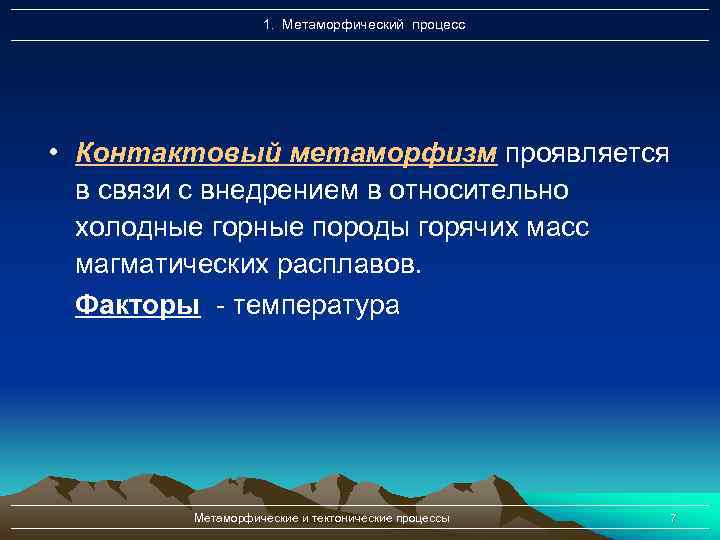 1. Метаморфический процесс

• Контактовый метаморфизм проявляется в связи с внедрением в относительно холодные горные породы горячих масс магматических расплавов.

Факторы - температура

Метаморфические и тектонические процессы

7